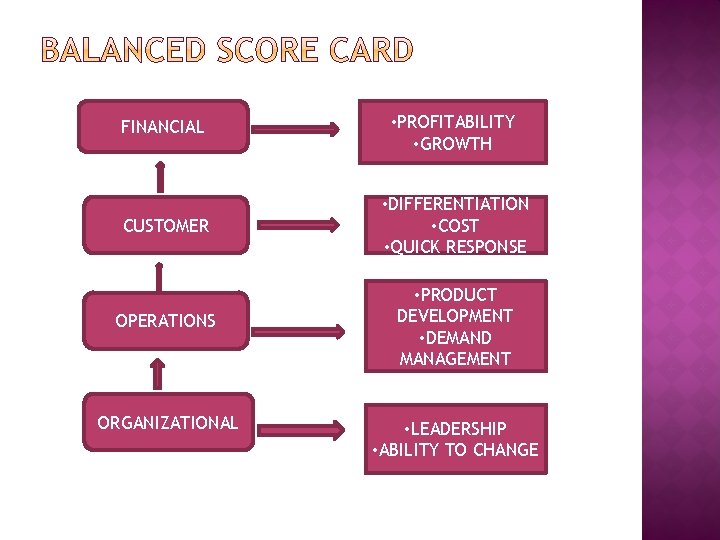 BALANCED SCORE CARD

FINANCIAL

•PROFITABILITY
•GROWTH

CUSTOMER

•DIFFERENTIATION
•COST
•QUICK RESPONSE

OPERATIONS

•PRODUCT DEVELOPMENT
•DEMAND MANAGEMENT

ORGANIZATIONAL

•LEADERSHIP
•ABILITY TO CHANGE